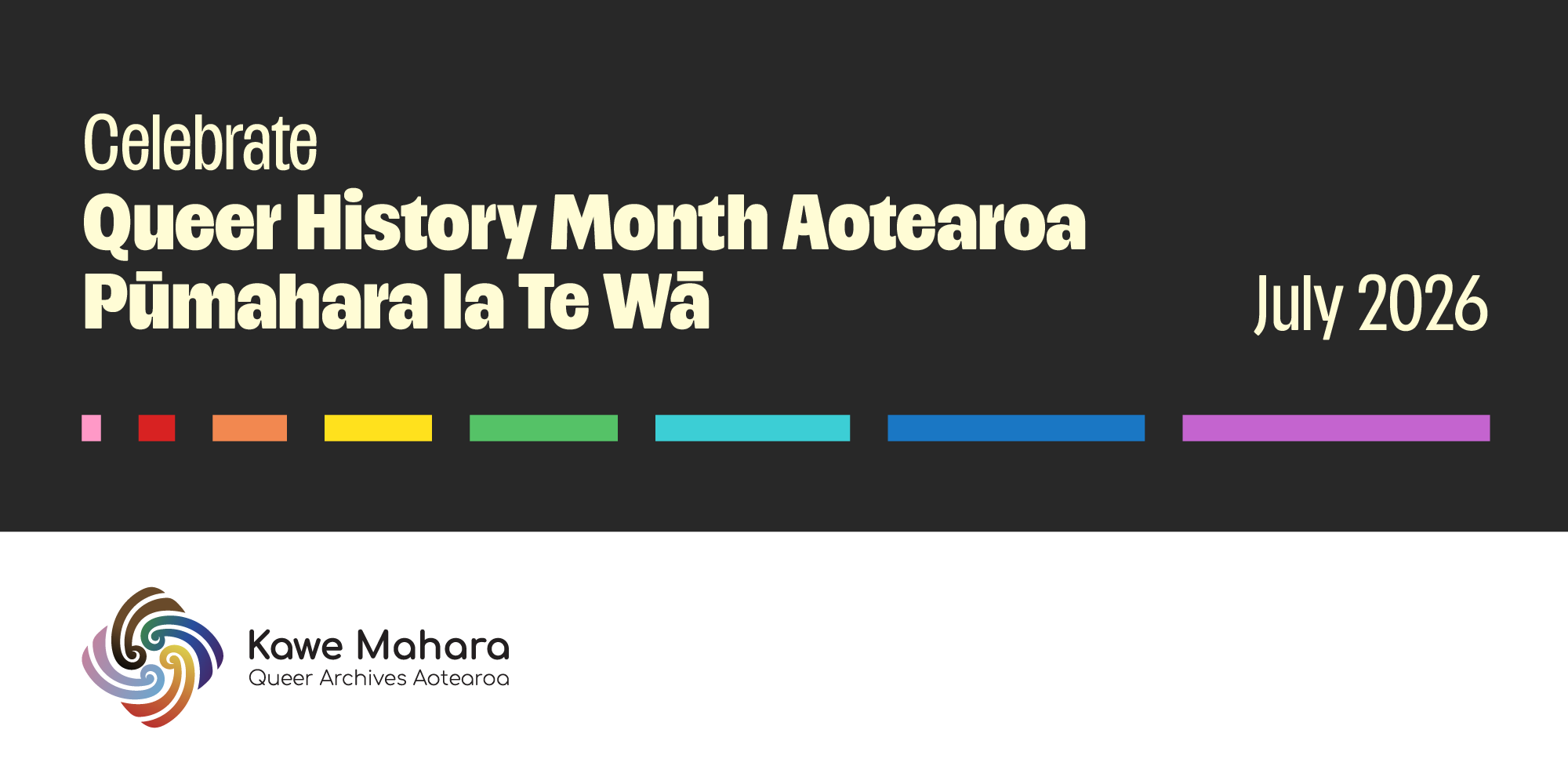 Celebrate
Queer History Month Aotearoa
Pūmahara Ia Te Wā

July 2026

Kawe Mahara
Queer Archives Aotearoa